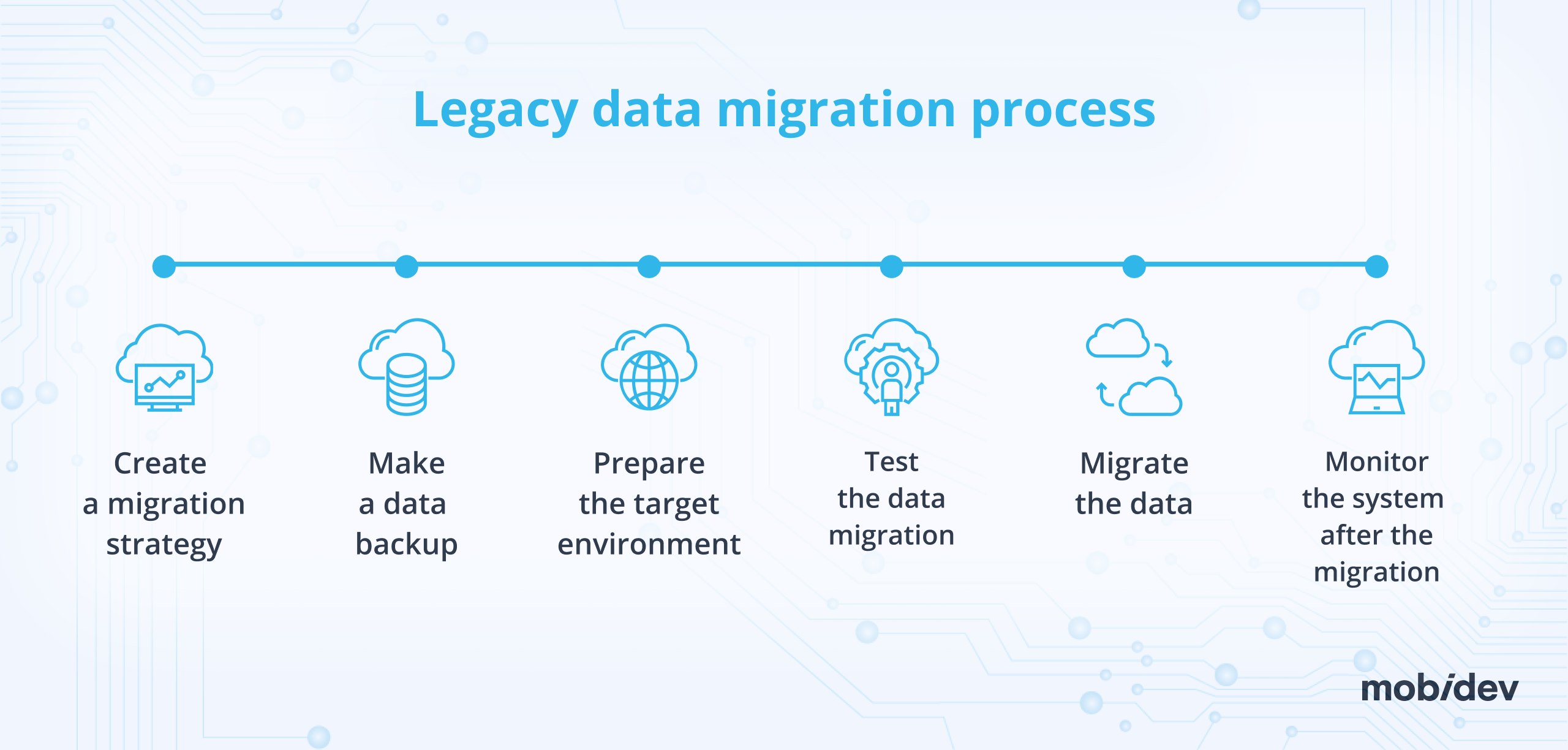 Legacy data migration process

Create a migration strategy

Make a data backup

Prepare the target environment

Test the data migration

Migrate the data

Monitor the system after the migration

mobidev